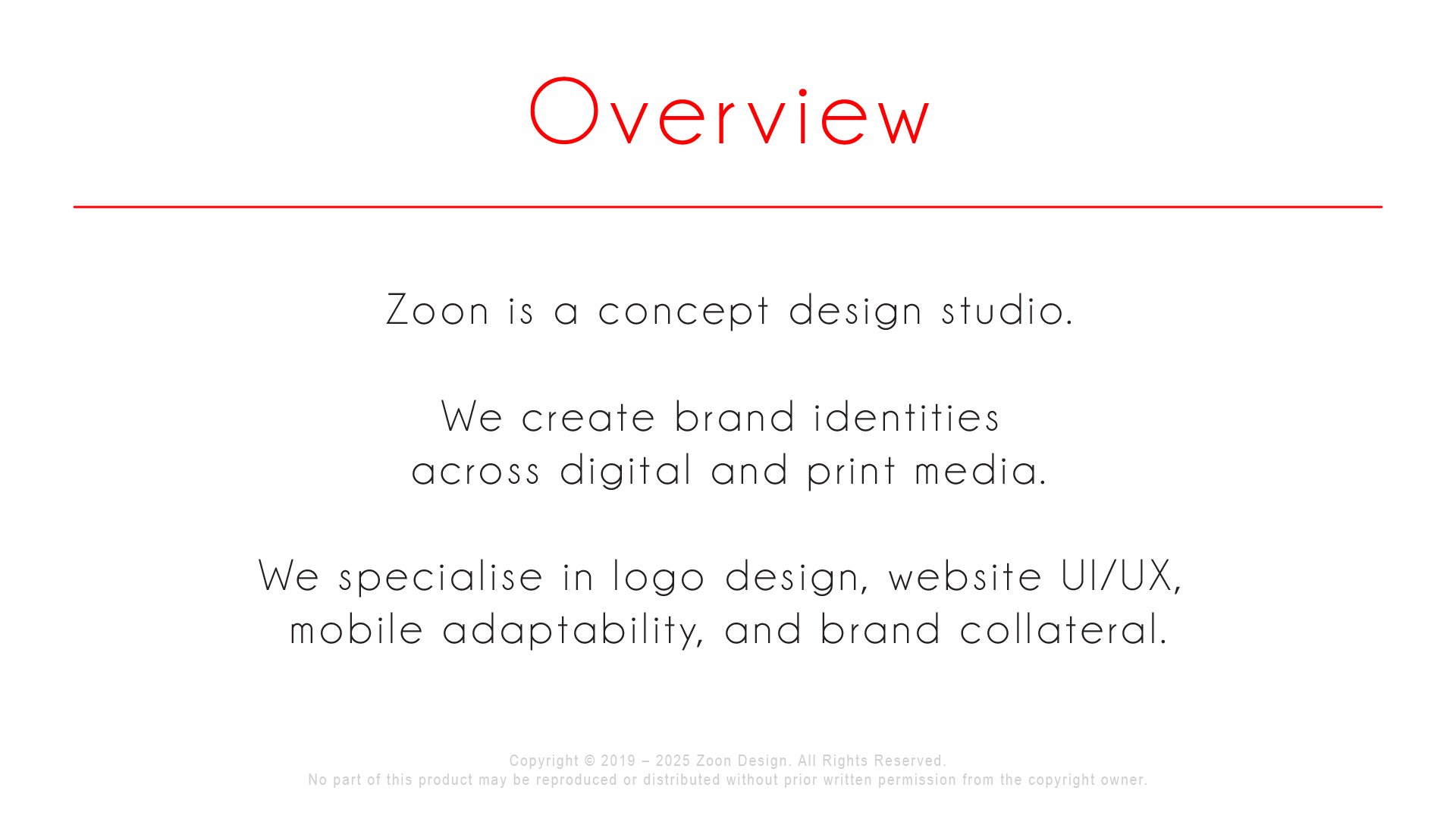 Overview

Zoon is a concept design studio.

We create brand identities across digital and print media.

We specialise in logo design, website UI/UX, mobile adaptability, and brand collateral.

Copyright © 2019 – 2025 Zoon Design. All Rights Reserved.
No part of this product may be reproduced or distributed without prior written permission from the copyright owner.